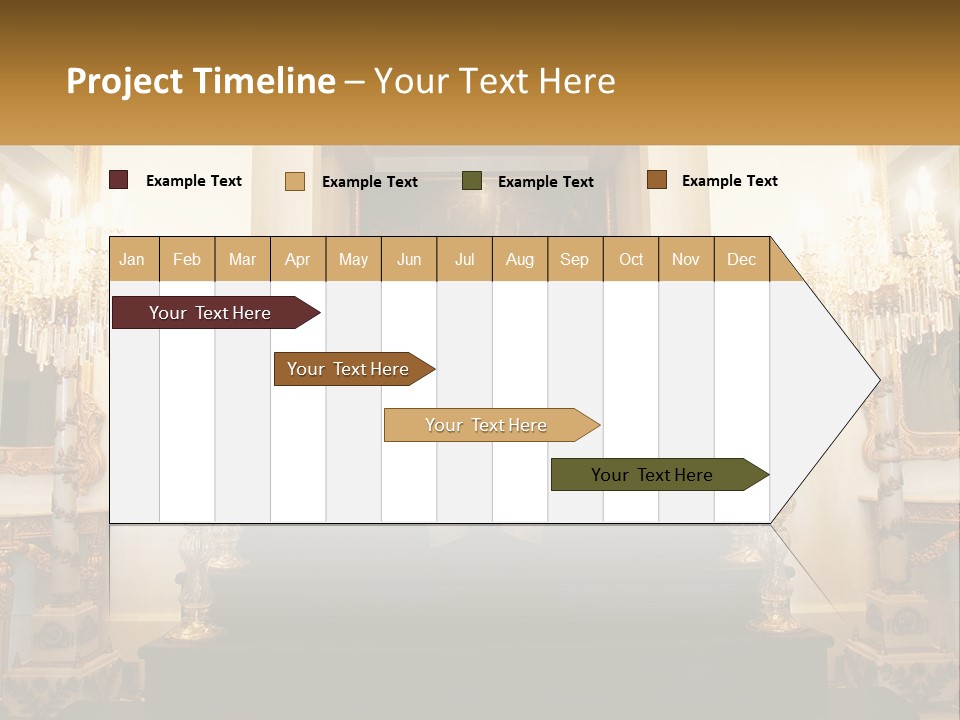 Project Timeline – Your Text Here

Example Text
Example Text
Example Text
Example Text

| Jan | Feb | Mar | Apr | May | Jun | Jul | Aug | Sep | Oct | Nov | Dec |
|---|---|---|---|---|---|---|---|---|---|---|---|

Your Text Here
Your Text Here
Your Text Here
Your Text Here